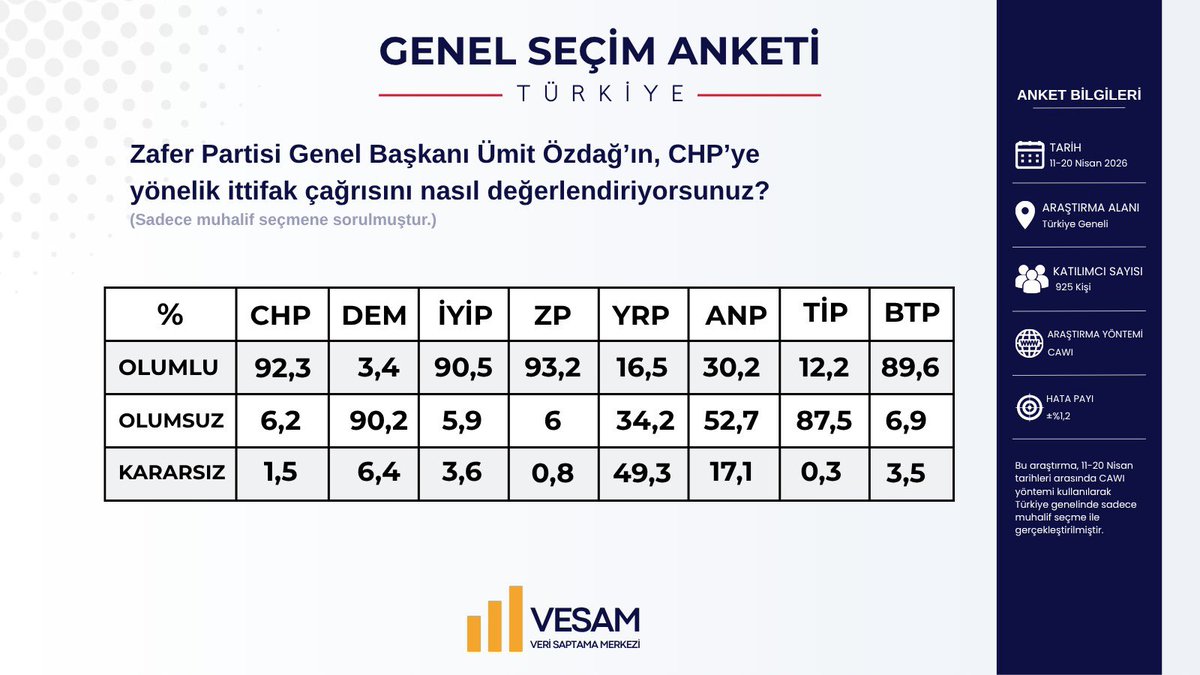 GENEL SEÇİM ANKETİ
TÜRKİYE

Zafer Partisi Genel Başkanı Ümit Özdağ'ın, CHP'ye yönelik ittifak çağrısını nasıl değerlendiriyorsunuz?
(Sadece muhalif seçmene sorulmuştur.)

| % | CHP | DEM | İYİP | ZP | YRP | ANP | TİP | BTP |
|---|---|---|---|---|---|---|---|---|
| OLUMLU | 92,3 | 3,4 | 90,5 | 93,2 | 16,5 | 30,2 | 12,2 | 89,6 |
| OLUMSUZ | 6,2 | 90,2 | 5,9 | 6 | 34,2 | 52,7 | 87,5 | 6,9 |
| KARARSIZ | 1,5 | 6,4 | 3,6 | 0,8 | 49,3 | 17,1 | 0,3 | 3,5 |

VESAM
VERİ SAPTAMA MERKEZİ

ANKET BİLGİLERİ

TARİH
11-20 Nisan 2026

ARAŞTIRMA ALANI
Türkiye Geneli

KATILIMCI SAYISI
925 Kişi

ARAŞTIRMA YÖNTEMİ
CAWI

HATA PAYI
±%1,2

Bu araştırma, 11-20 Nisan tarihleri arasında CAWI yöntemi kullanılarak Türkiye genelinde sadece muhalif seçme ile gerçekleştirilmiştir.